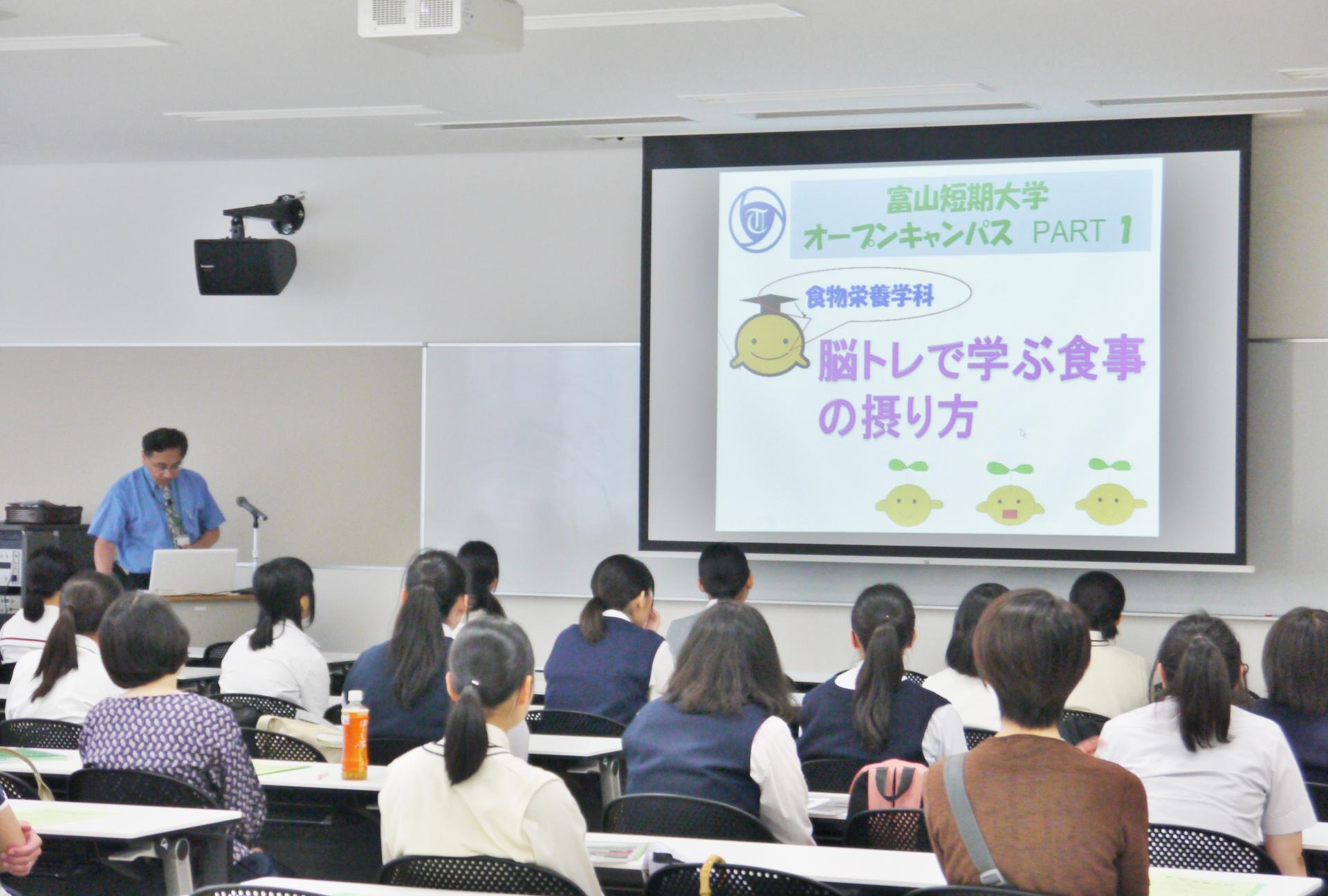 富山短期大学
オープンキャンパス PART 1

食物栄養学科

脳トレで学ぶ食事の摂り方